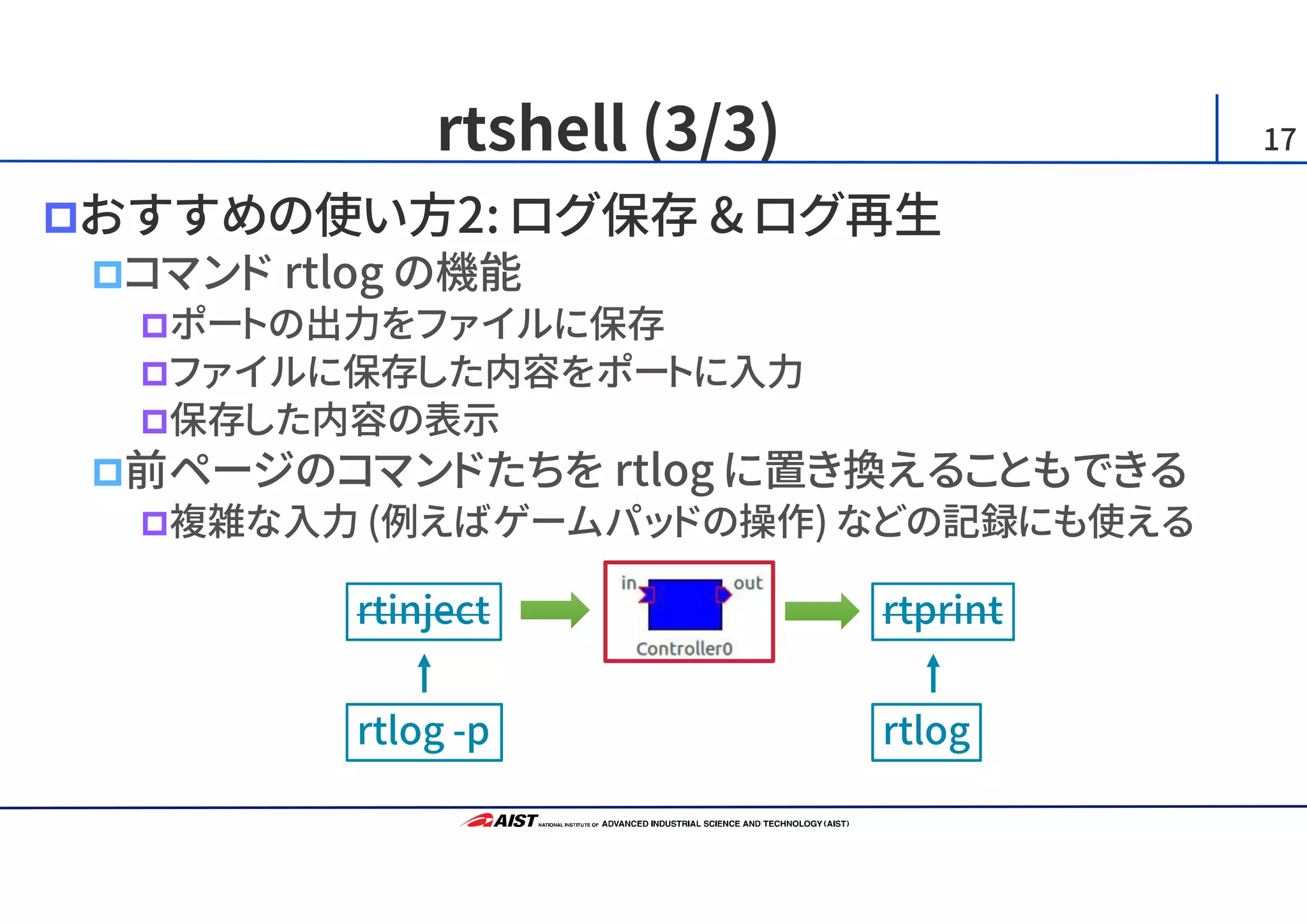 rtshell (3/3)

17

おすすめの使い方2: ログ保存 & ログ再生

コマンド rtlog の機能

ポートの出力をファイルに保存

ファイルに保存した内容をポートに入力

保存した内容の表示

前ページのコマンドたちを rtlog に置き換えることもできる

複雑な入力 (例えばゲームパッドの操作) などの記録にも使える

rtinject

in

out

Controller0

rtprint

rtlog -p

rtlog

AIST NATIONAL INSTITUTE OF ADVANCED INDUSTRIAL SCIENCE AND TECHNOLOGY (AIST)